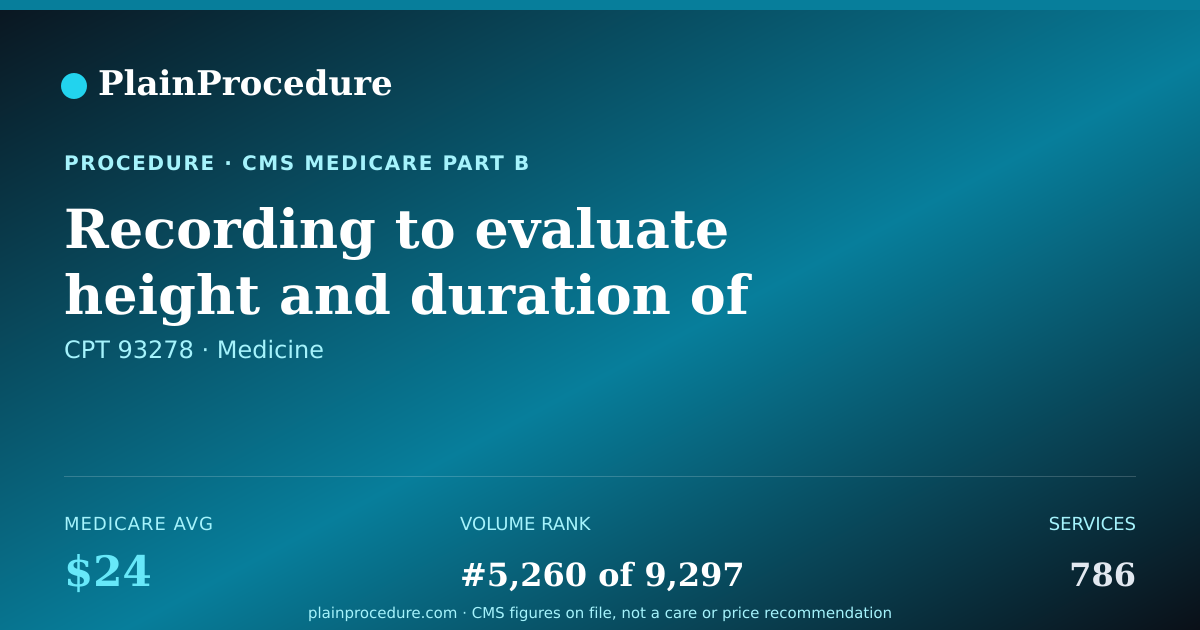 PlainProcedure

PROCEDURE · CMS MEDICARE PART B

Recording to evaluate height and duration of

CPT 93278 · Medicine

MEDICARE AVG
$24

VOLUME RANK
#5,260 of 9,297

SERVICES
786

plainprocedure.com · CMS figures on file, not a care or price recommendation